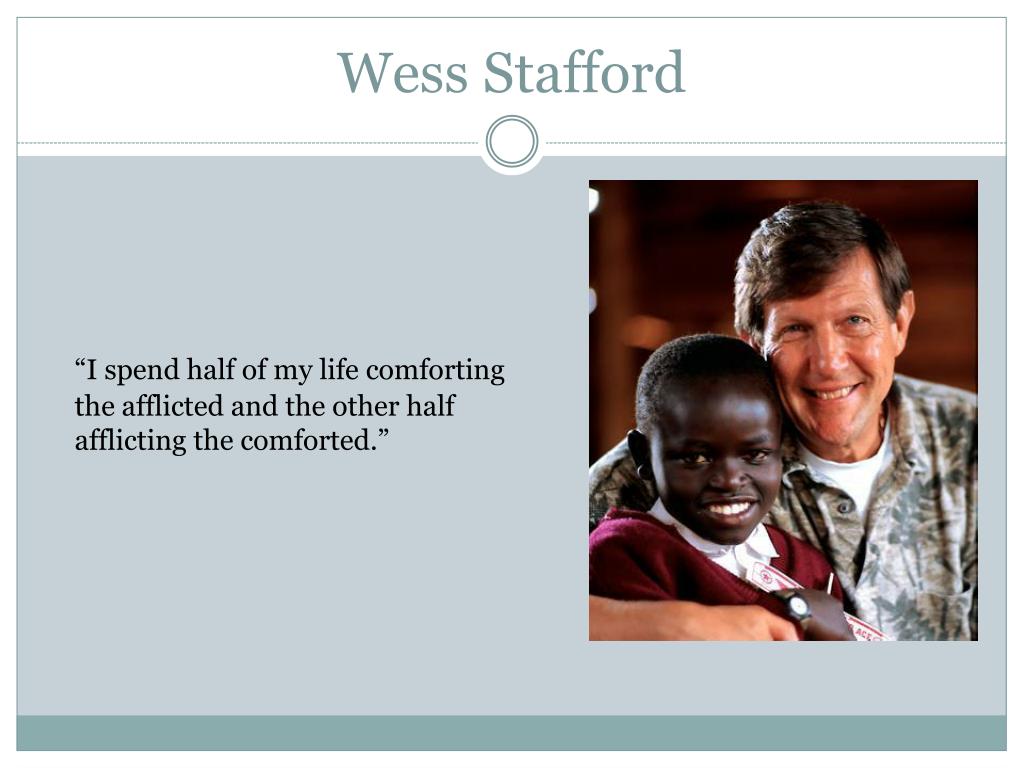 Wess Stafford

“I spend half of my life comforting the afflicted and the other half afflicting the comforted.”